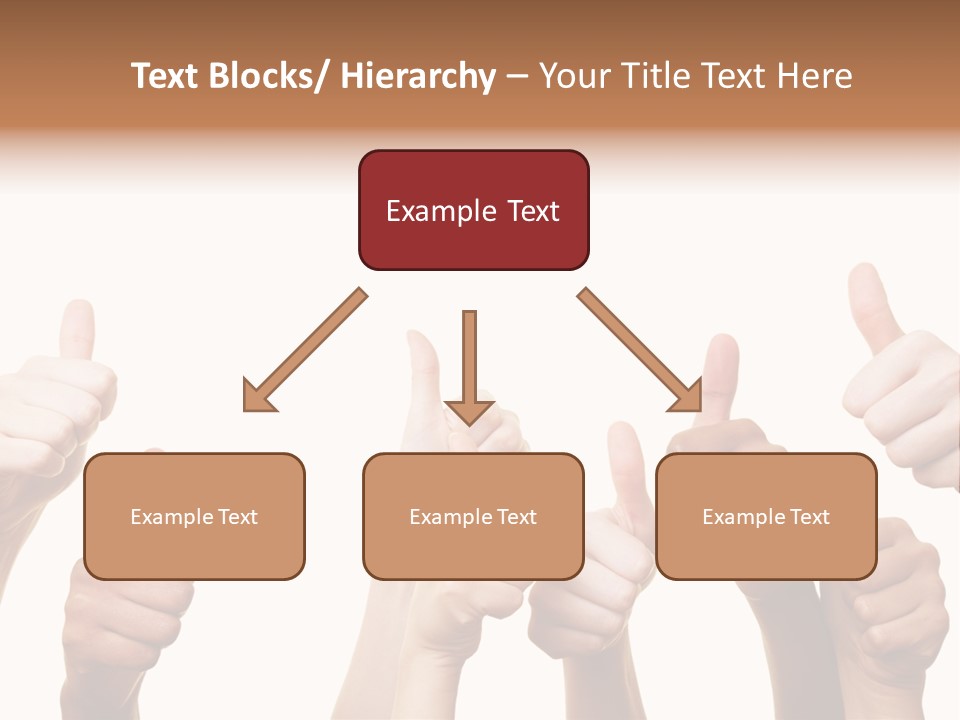 Text Blocks/ Hierarchy – Your Title Text Here

Example Text

Example Text

Example Text

Example Text